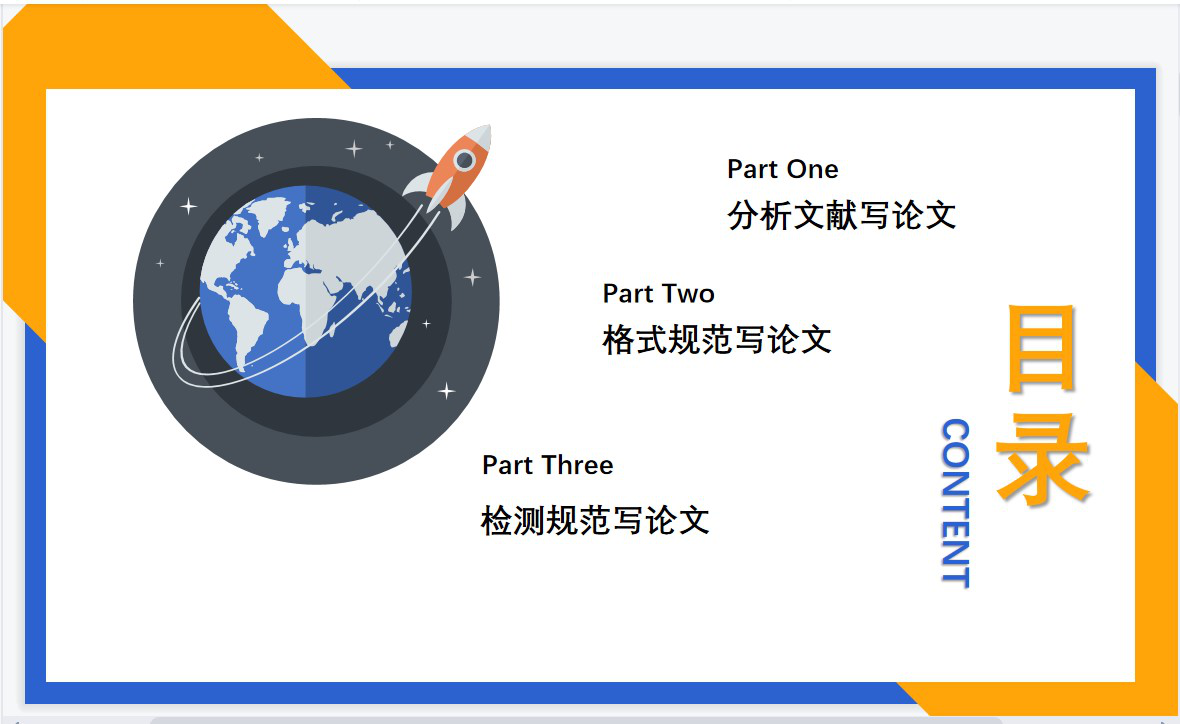 Part One
分析文献写论文

Part Two
格式规范写论文

Part Three
检测规范写论文

目录

CONTENT